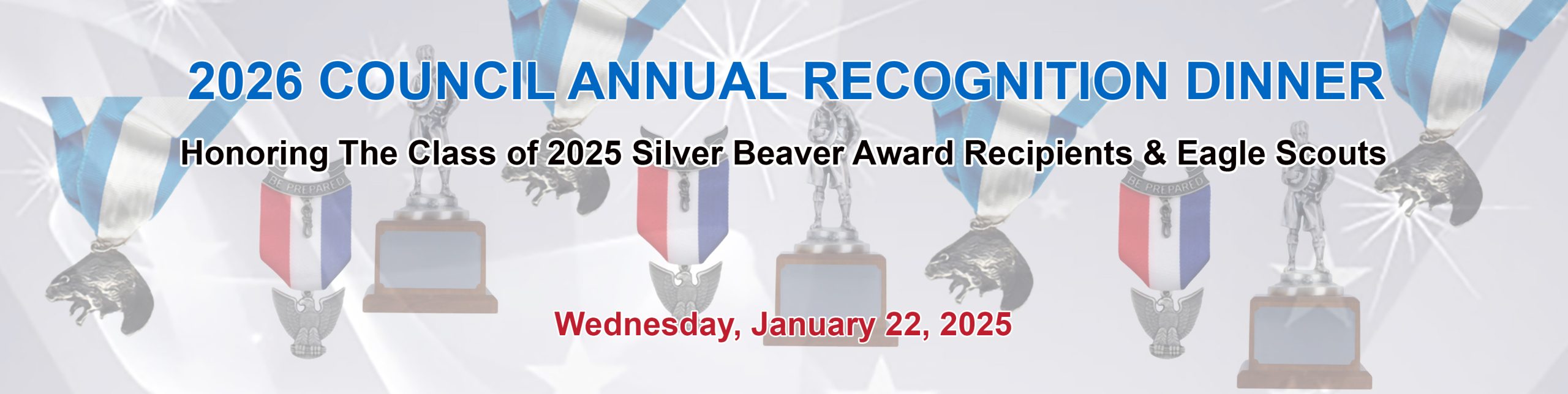 2026 COUNCIL ANNUAL RECOGNITION DINNER

Honoring The Class of 2025 Silver Beaver Award Recipients & Eagle Scouts

BE PREPARED

BE PREPARED

Wednesday, January 22, 2025